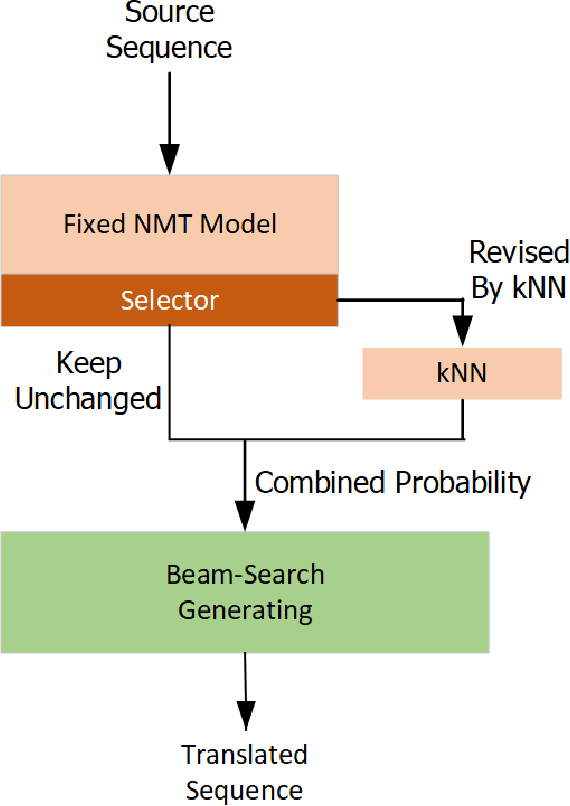 Source Sequence

Fixed NMT Model

Selector

Revised By kNN

Keep Unchanged

kNN

Combined Probability

Beam-Search Generating

Translated Sequence